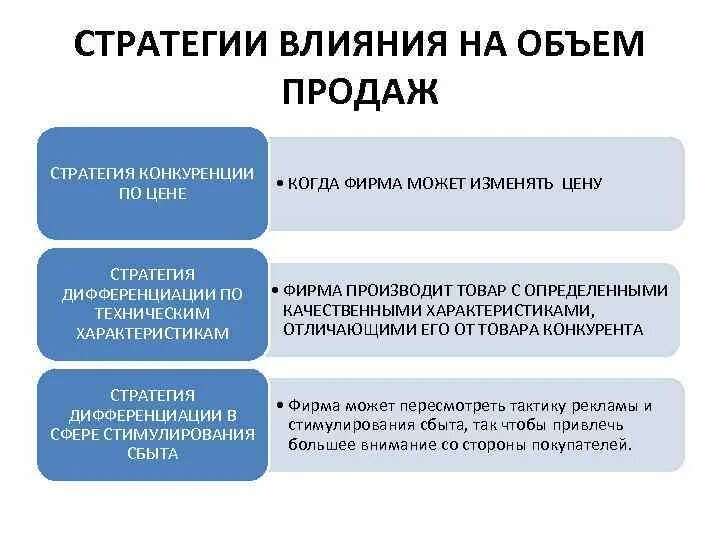 СТРАТЕГИИ ВЛИЯНИЯ НА ОБЪЕМ ПРОДАЖ

СТРАТЕГИЯ КОНКУРЕНЦИИ ПО ЦЕНЕ

• КОГДА ФИРМА МОЖЕТ ИЗМЕНЯТЬ ЦЕНУ

СТРАТЕГИЯ ДИФФЕРЕНЦИАЦИИ ПО ТЕХНИЧЕСКИМ ХАРАКТЕРИСТИКАМ

• ФИРМА ПРОИЗВОДИТ ТОВАР С ОПРЕДЕЛЕННЫМИ КАЧЕСТВЕННЫМИ ХАРАКТЕРИСТИКАМИ, ОТЛИЧАЮЩИМИ ЕГО ОТ ТОВАРА КОНКУРЕНТА

СТРАТЕГИЯ ДИФФЕРЕНЦИАЦИИ В СФЕРЕ СТИМУЛИРОВАНИЯ СБЫТА

• Фирма может пересмотреть тактику рекламы и стимулирования сбыта, так чтобы привлечь большее внимание со стороны покупателей.